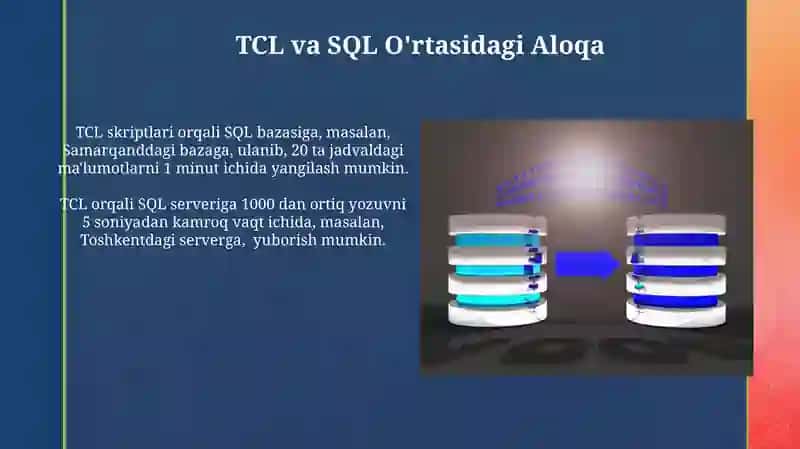 TCL va SQL O'rtasidagi Aloqa

TCL skriptlari orqali SQL bazasiga, masalan, Samarqanddagi bazaga, ulanib, 20 ta jadvaldagi ma'lumotlarni 1 minut ichida yangilash mumkin.

TCL orqali SQL serveriga 1000 dan ortiq yozuvni 5 soniyadan kamroq vaqt ichida, masalan, Toshkentdagi serverga, yuborish mumkin.